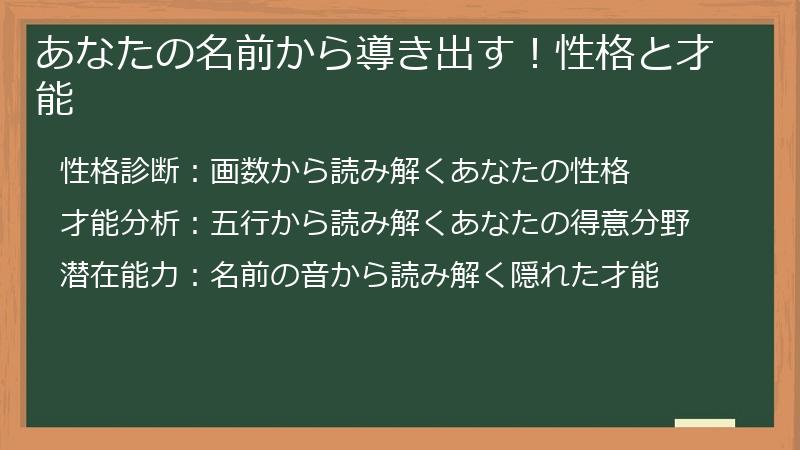 あなたの名前から導き出す！性格と才能

性格診断：画数から読み解くあなたの性格

才能分析：五行から読み解くあなたの得意分野

潜在能力：名前の音から読み解く隠れた才能